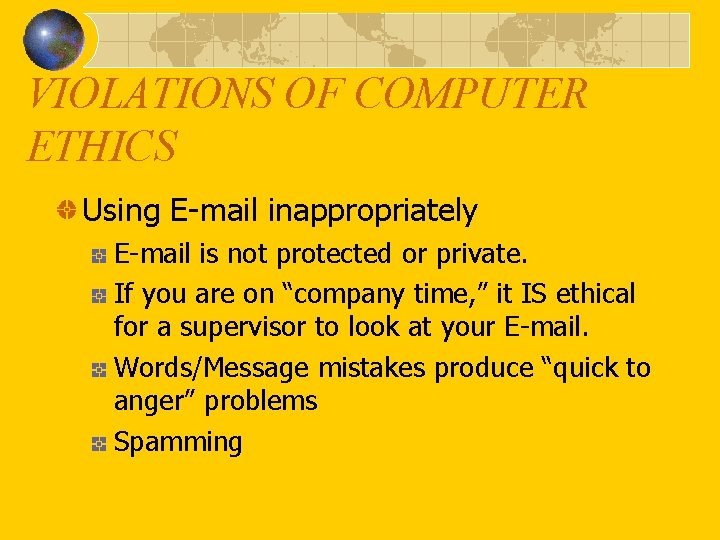 VIOLATIONS OF COMPUTER ETHICS

Using E-mail inappropriately

E-mail is not protected or private.

If you are on “company time,” it IS ethical for a supervisor to look at your E-mail.

Words/Message mistakes produce “quick to anger” problems

Spamming